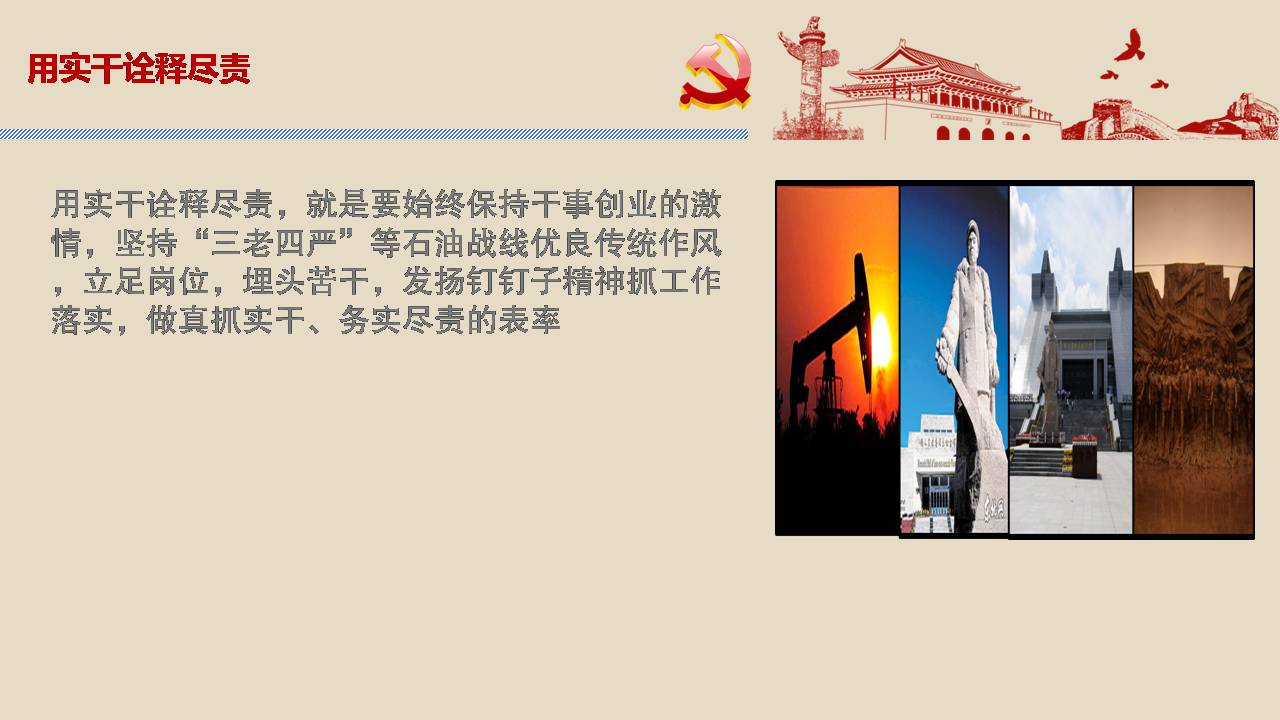 用实干诠释尽责

用实干诠释尽责，就是要始终保持干事创业的激情，坚持“三老四严”等石油战线优良传统作风，立足岗位，埋头苦干，发扬钉钉子精神抓工作落实，做真抓实干、务实尽责的表率